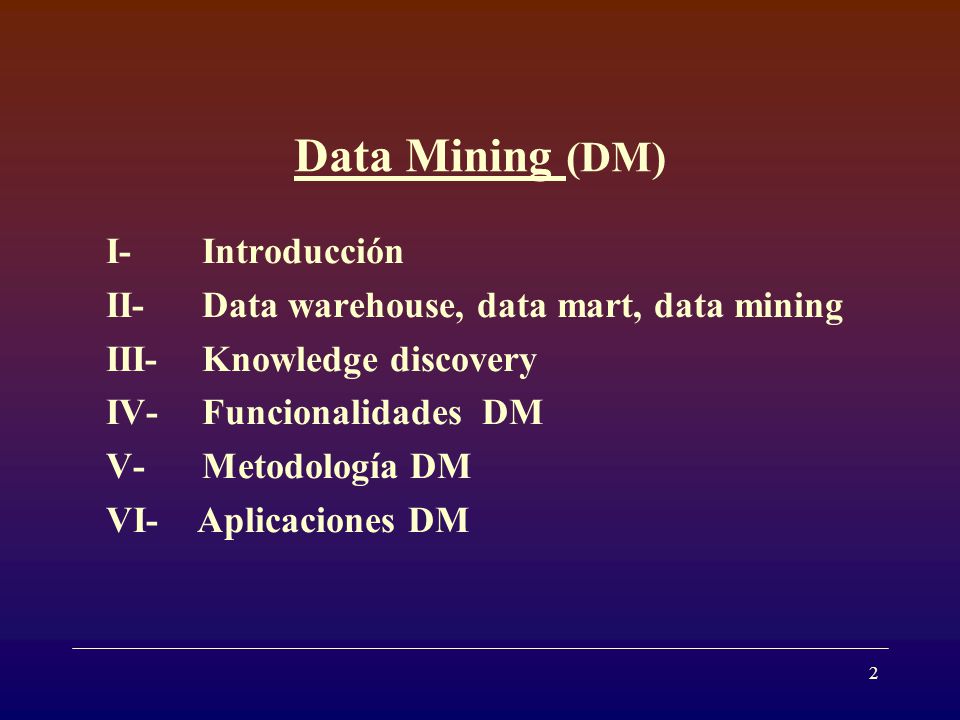 Data Mining (DM)

I- Introducción
II- Data warehouse, data mart, data mining
III- Knowledge discovery
IV- Funcionalidades DM
V- Metodología DM
VI- Aplicaciones DM

2